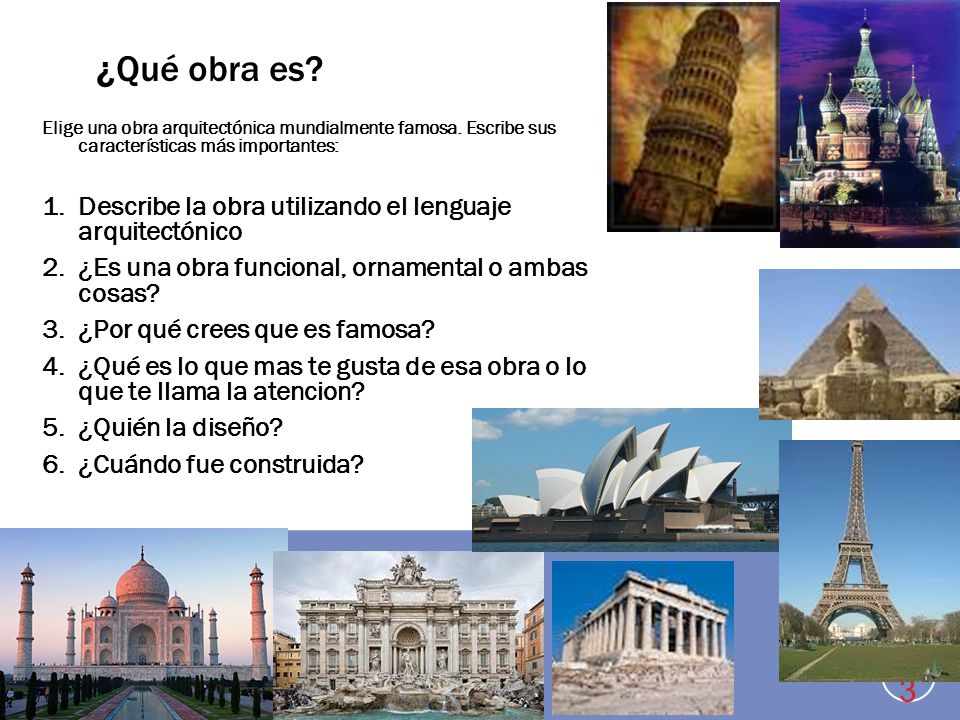 ¿Qué obra es?

Elige una obra arquitectónica mundialmente famosa. Escribe sus características más importantes:

1. Describe la obra utilizando el lenguaje arquitectónico
2. ¿Es una obra funcional, ornamental o ambas cosas?
3. ¿Por qué crees que es famosa?
4. ¿Qué es lo que mas te gusta de esa obra o lo que te llama la atencion?
5. ¿Quién la diseño?
6. ¿Cuándo fue construida?

3